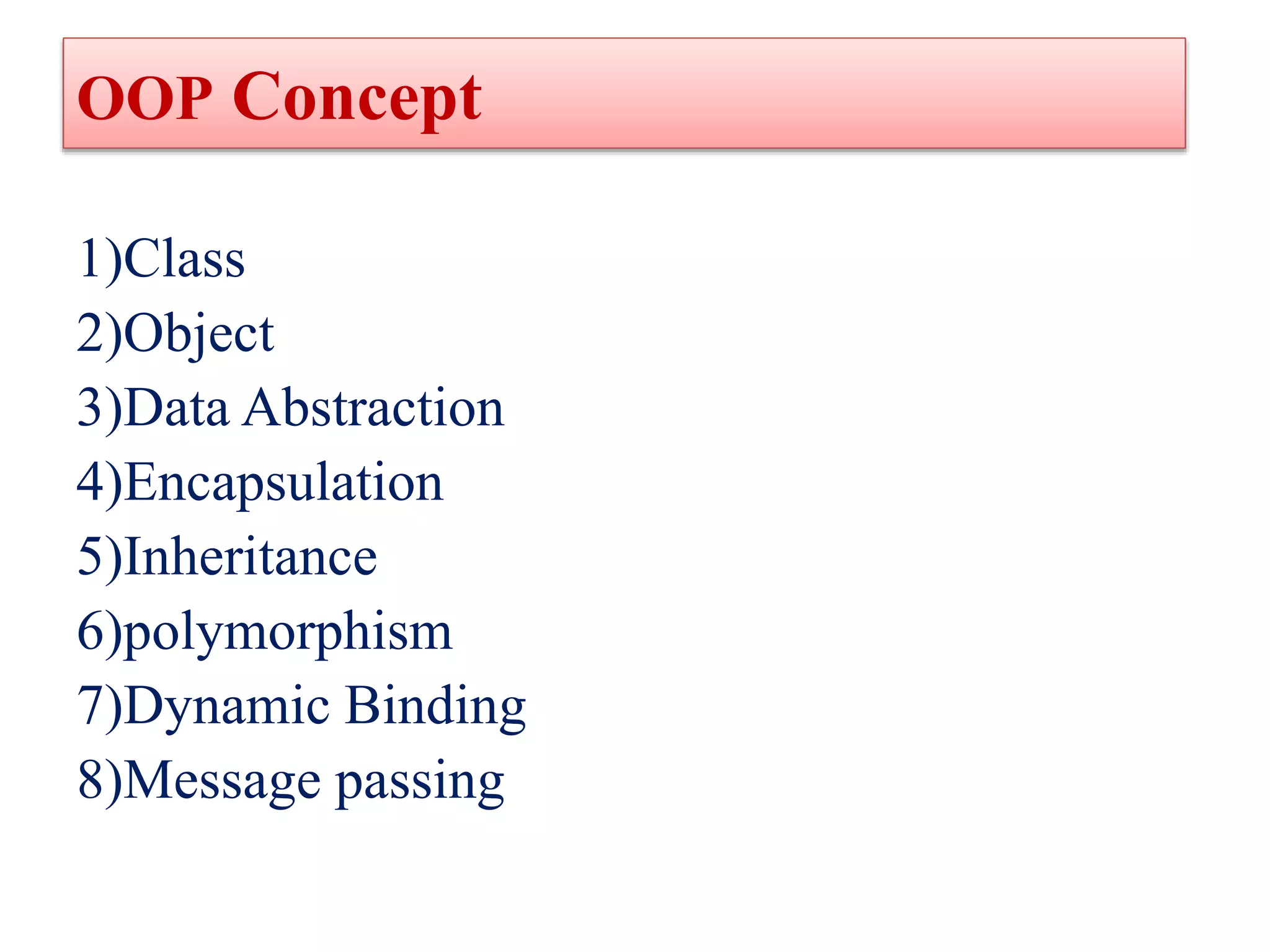 OOP Concept

1)Class
2)Object
3)Data Abstraction
4)Encapsulation
5)Inheritance
6)polymorphism
7)Dynamic Binding
8)Message passing